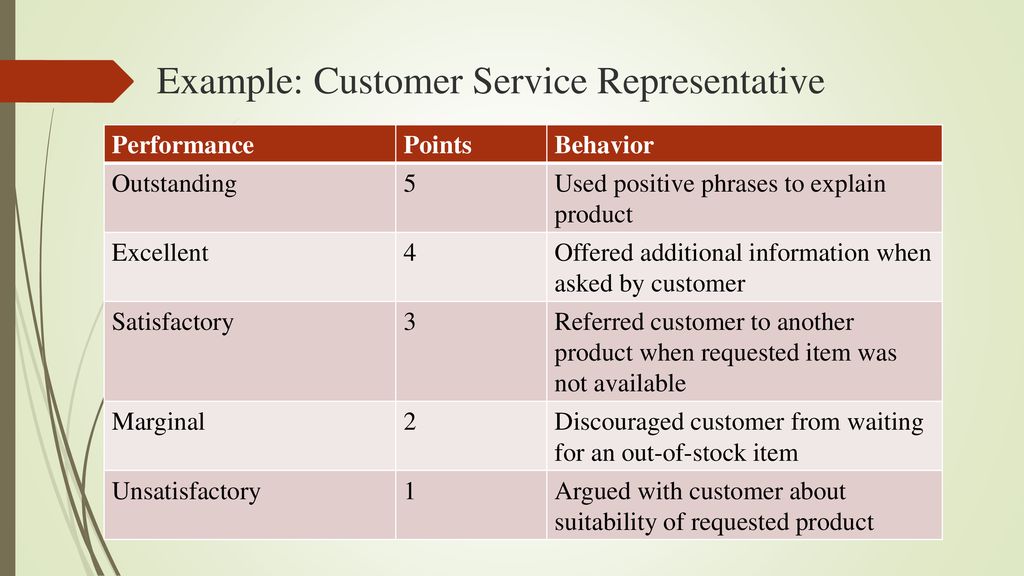 Example: Customer Service Representative

| Performance | Points | Behavior |
|---|---|---|
| Outstanding | 5 | Used positive phrases to explain product |
| Excellent | 4 | Offered additional information when asked by customer |
| Satisfactory | 3 | Referred customer to another product when requested item was not available |
| Marginal | 2 | Discouraged customer from waiting for an out-of-stock item |
| Unsatisfactory | 1 | Argued with customer about suitability of requested product |